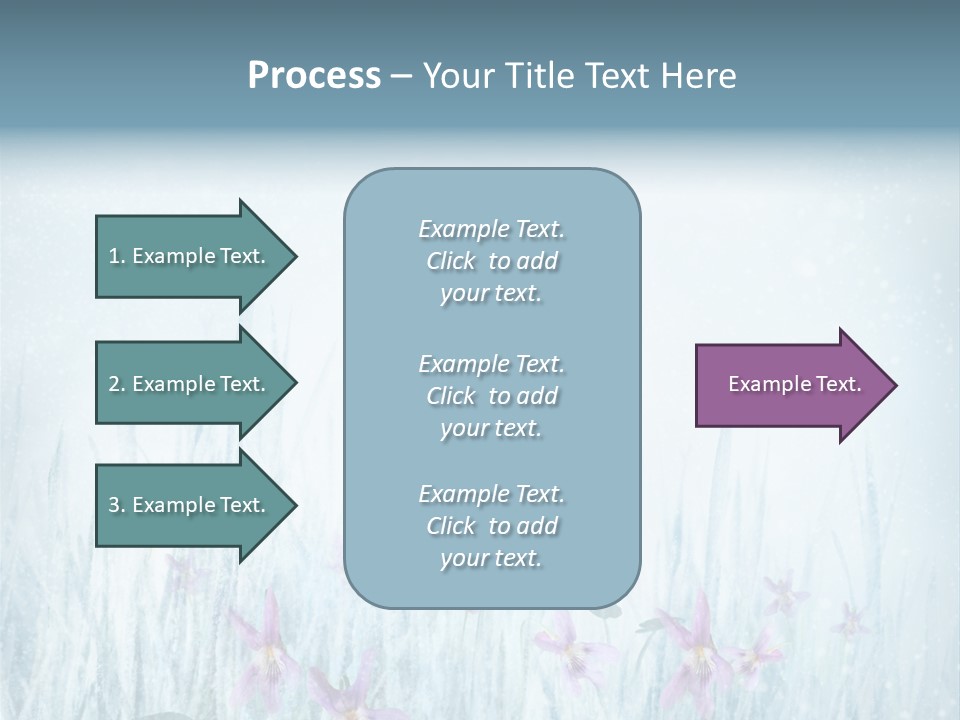 Process – Your Title Text Here

1. Example Text.

2. Example Text.

3. Example Text.

Example Text. Click to add your text.

Example Text. Click to add your text.

Example Text. Click to add your text.

Example Text.